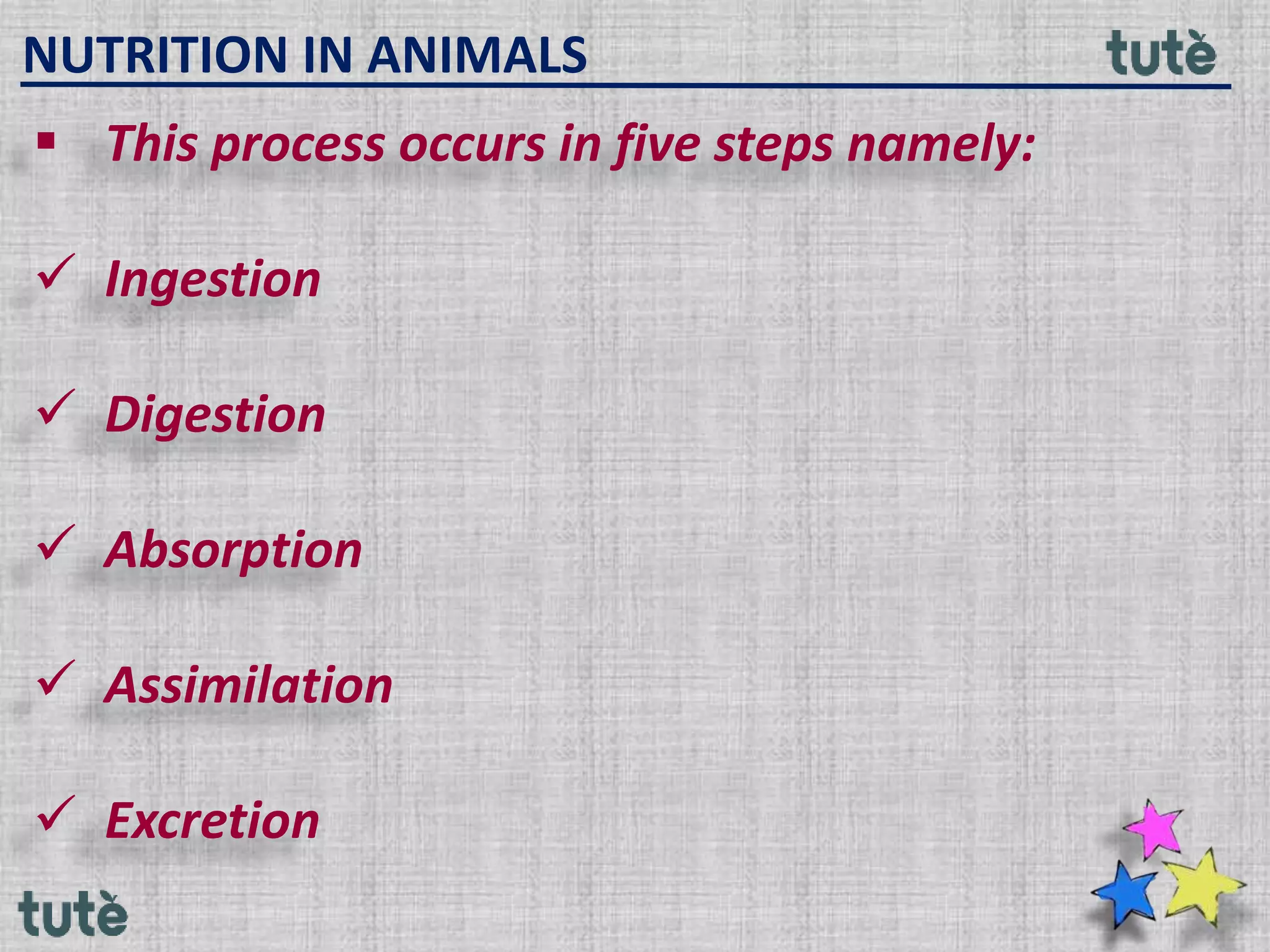 NUTRITION IN ANIMALS

tutè

▪ This process occurs in five steps namely:

✓ Ingestion

✓ Digestion

✓ Absorption

✓ Assimilation

✓ Excretion

tutè